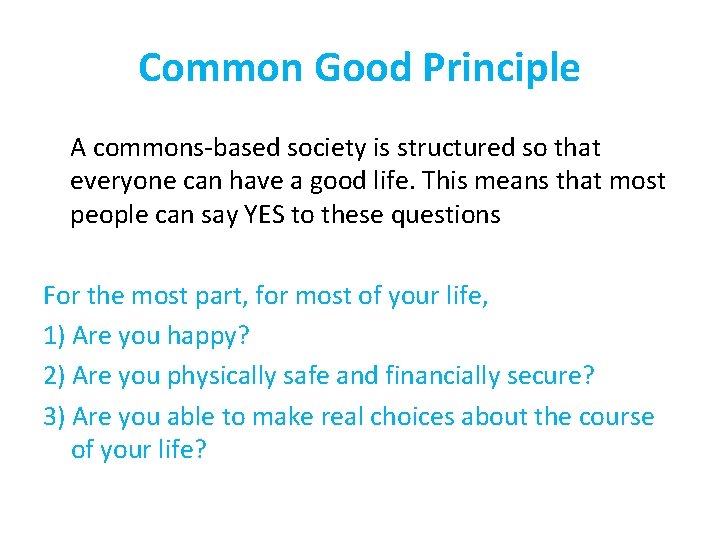 Common Good Principle

A commons-based society is structured so that everyone can have a good life. This means that most people can say YES to these questions

For the most part, for most of your life,

1) Are you happy?

2) Are you physically safe and financially secure?

3) Are you able to make real choices about the course of your life?